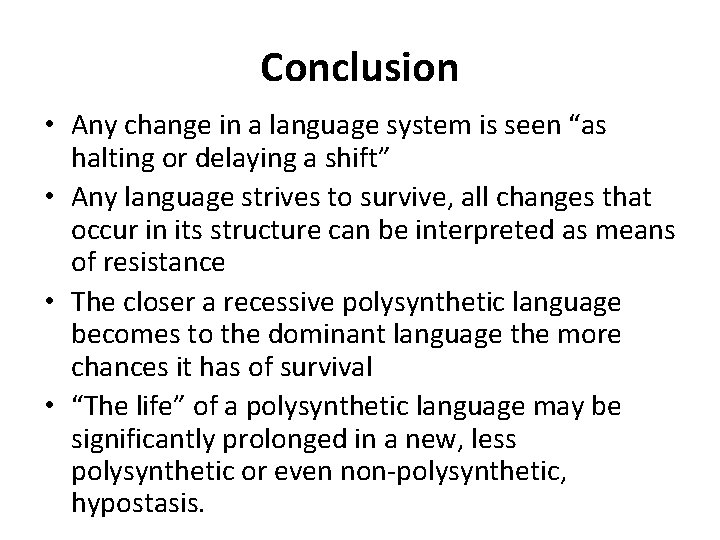 Conclusion

• Any change in a language system is seen "as halting or delaying a shift"
• Any language strives to survive, all changes that occur in its structure can be interpreted as means of resistance
• The closer a recessive polysynthetic language becomes to the dominant language the more chances it has of survival
• "The life" of a polysynthetic language may be significantly prolonged in a new, less polysynthetic or even non-polysynthetic, hypostasis.